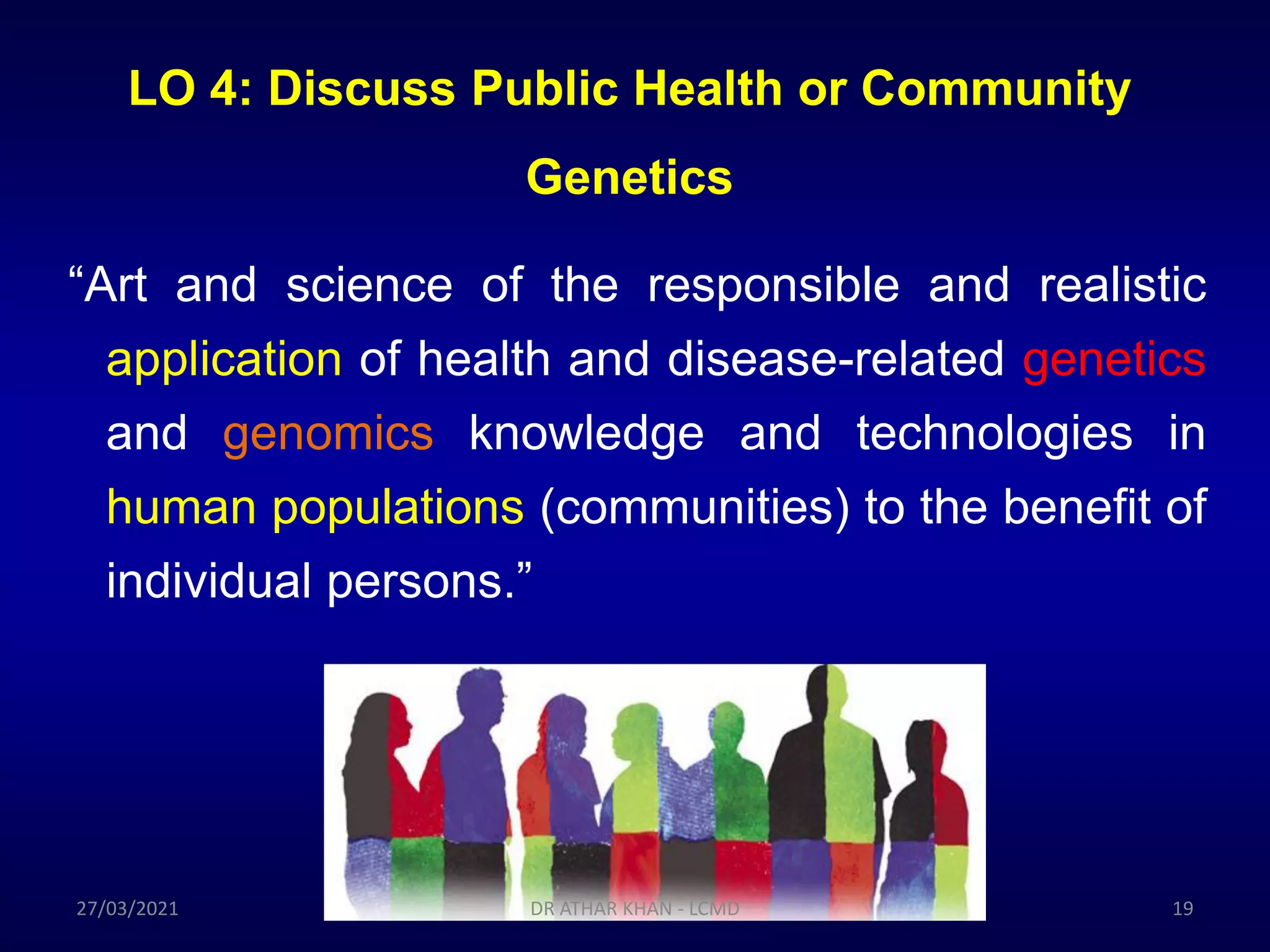 LO 4: Discuss Public Health or Community Genetics

“Art and science of the responsible and realistic application of health and disease-related genetics and genomics knowledge and technologies in human populations (communities) to the benefit of individual persons.”

27/03/2021

DR ATHAR KHAN - LCMD

19